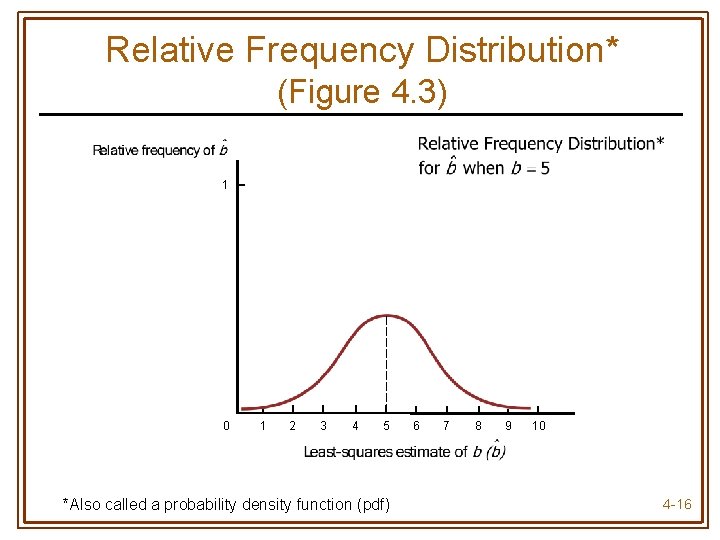 Relative Frequency Distribution*
(Figure 4.3)

Relative frequency of $\hat{b}$

Relative Frequency Distribution*
for $\hat{b}$ when $b = 5$

1

0 1 2 3 4 5 6 7 8 9 10

Least-squares estimate of $b$ $(\hat{b})$

*Also called a probability density function (pdf)

4-16